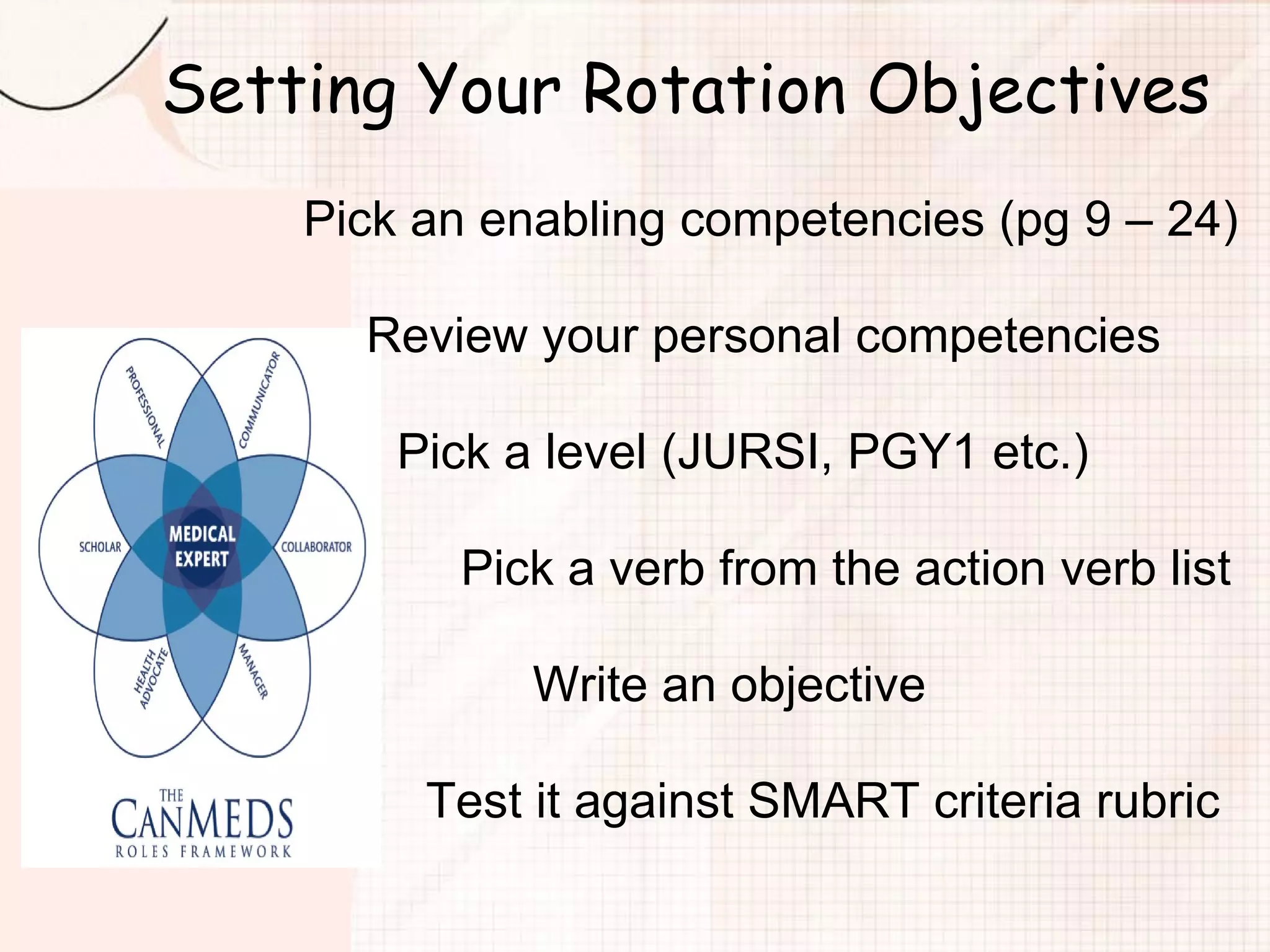 Setting Your Rotation Objectives

Pick an enabling competencies (pg 9 – 24)

Review your personal competencies

Pick a level (JURSI, PGY1 etc.)

Pick a verb from the action verb list

Write an objective

Test it against SMART criteria rubric

PROFESSIONAL

COMMUNICATOR

SCHOLAR

MEDICAL EXPERT

COLLABORATOR

HEALTH ADVOCATE

MANAGER

THE CANMEDS ROLES FRAMEWORK